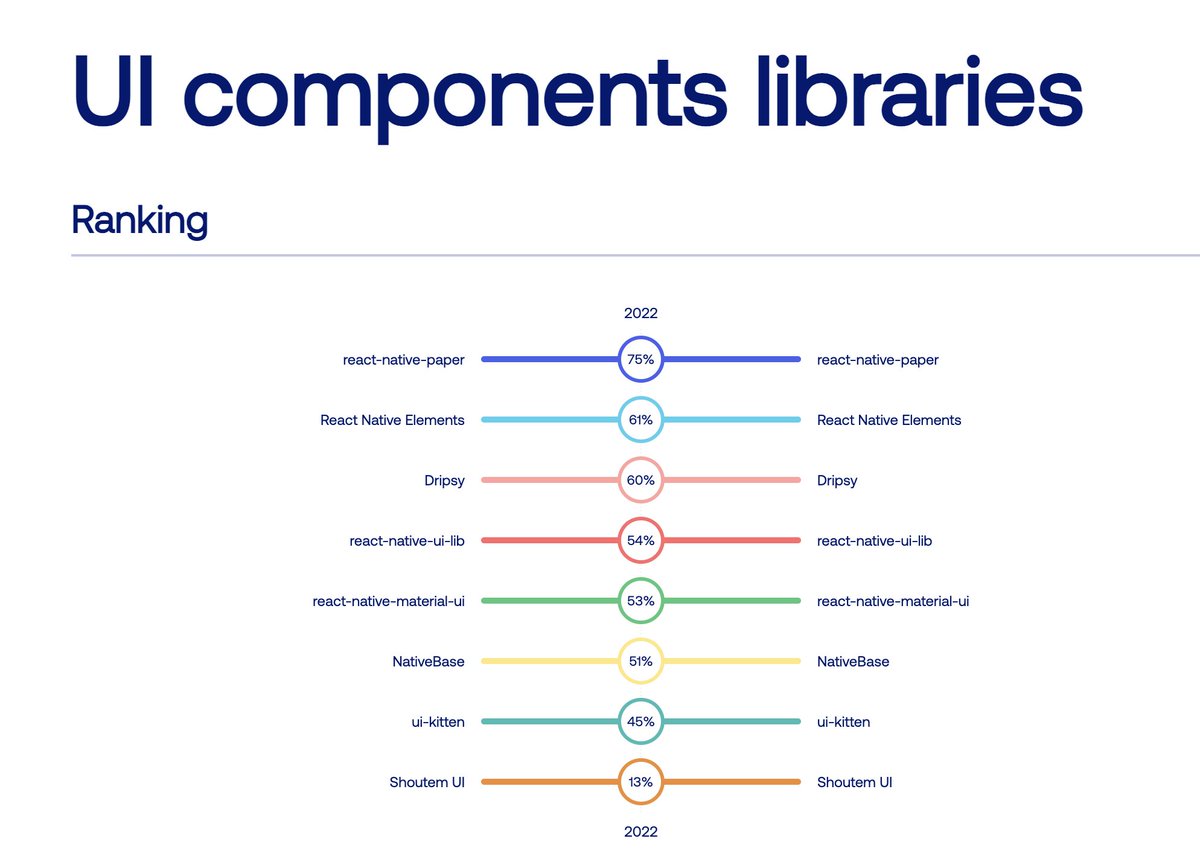 UI components libraries

Ranking

2022

react-native-paper 75% react-native-paper

React Native Elements 61% React Native Elements

Dripsy 60% Dripsy

react-native-ui-lib 54% react-native-ui-lib

react-native-material-ui 53% react-native-material-ui

NativeBase 51% NativeBase

ui-kitten 45% ui-kitten

Shoutem UI 13% Shoutem UI

2022